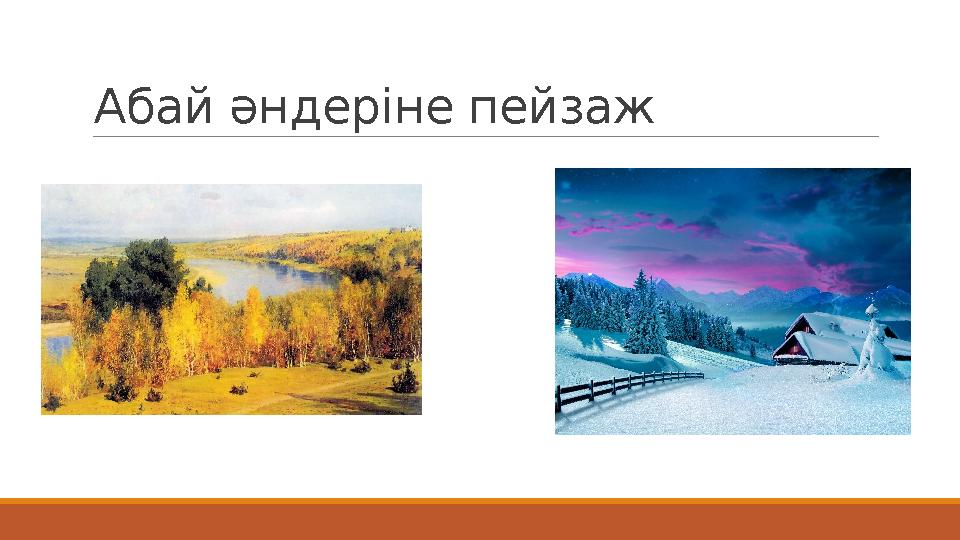 Абай әндеріне пейзаж